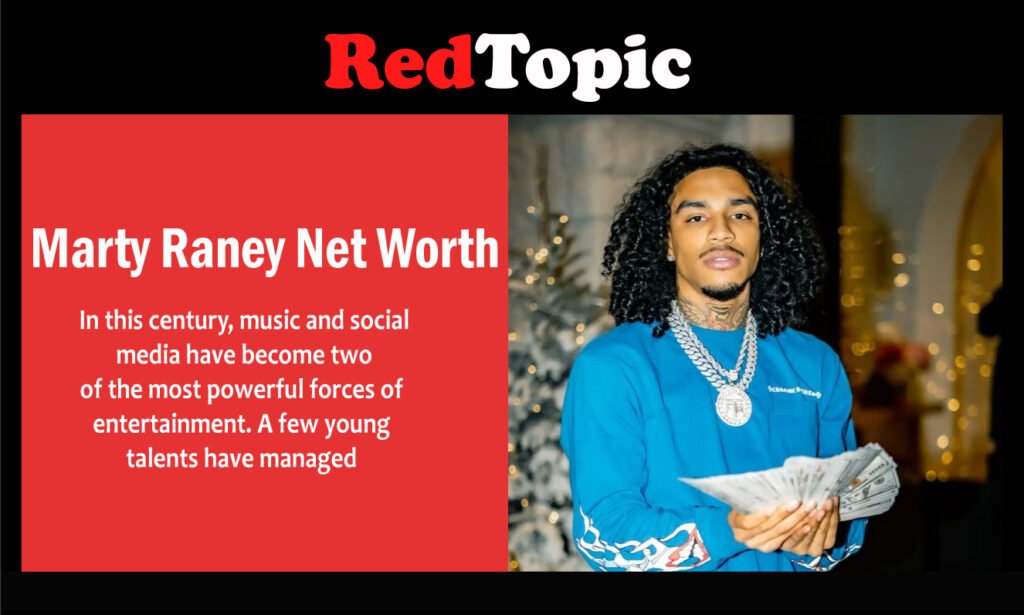 RedTopic

Marty Raney Net Worth

In this century, music and social media have become two of the most powerful forces of entertainment. A few young talents have managed